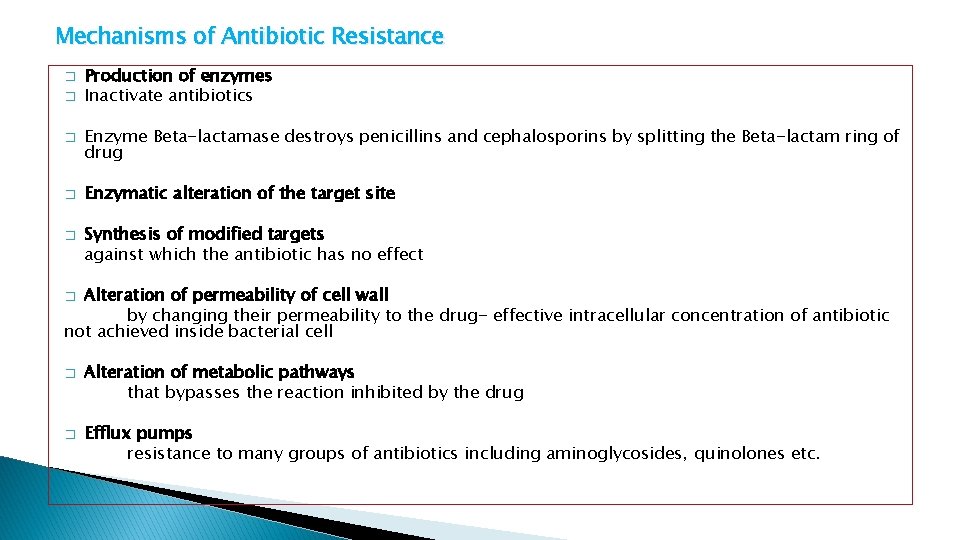 Mechanisms of Antibiotic Resistance

□ Production of enzymes
□ Inactivate antibiotics

□ Enzyme Beta-lactamase destroys penicillins and cephalosporins by splitting the Beta-lactam ring of drug

□ Enzymatic alteration of the target site

□ Synthesis of modified targets
against which the antibiotic has no effect

□ Alteration of permeability of cell wall
by changing their permeability to the drug- effective intracellular concentration of antibiotic not achieved inside bacterial cell

□ Alteration of metabolic pathways
that bypasses the reaction inhibited by the drug

□ Efflux pumps
resistance to many groups of antibiotics including aminoglycosides, quinolones etc.